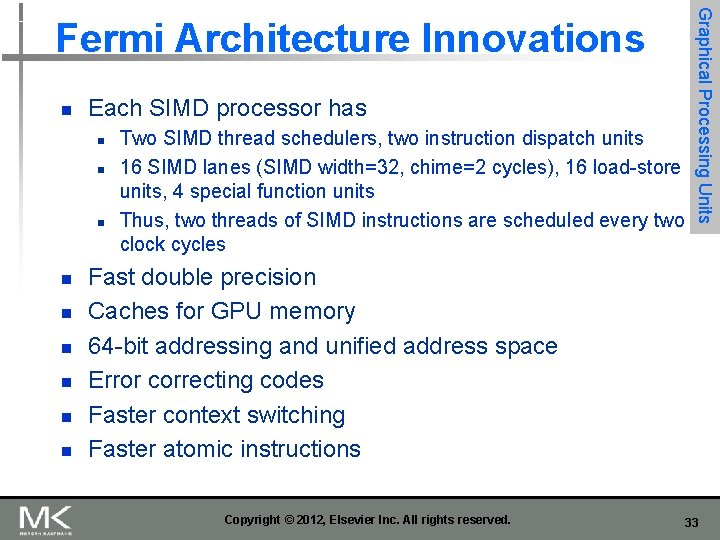 Fermi Architecture Innovations

Graphical Processing Units

- Each SIMD processor has
  - Two SIMD thread schedulers, two instruction dispatch units
  - 16 SIMD lanes (SIMD width=32, chime=2 cycles), 16 load-store units, 4 special function units
  - Thus, two threads of SIMD instructions are scheduled every two clock cycles
- Fast double precision
- Caches for GPU memory
- 64-bit addressing and unified address space
- Error correcting codes
- Faster context switching
- Faster atomic instructions

MK
MORGAN KAUFMANN

Copyright © 2012, Elsevier Inc. All rights reserved.

33